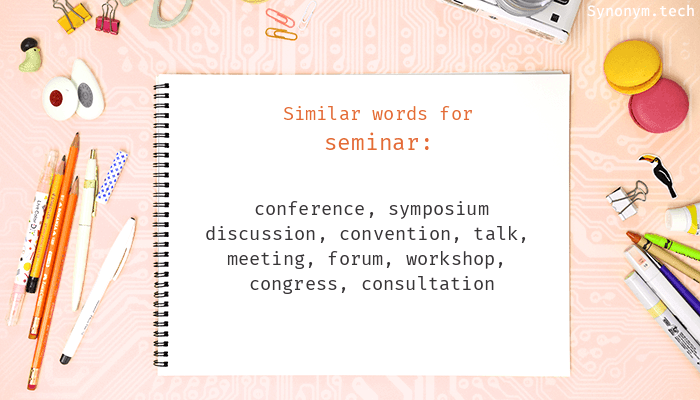 Synonym.tech

Similar words for
seminar:

conference, symposium
discussion, convention, talk,
meeting, forum, workshop,
congress, consultation